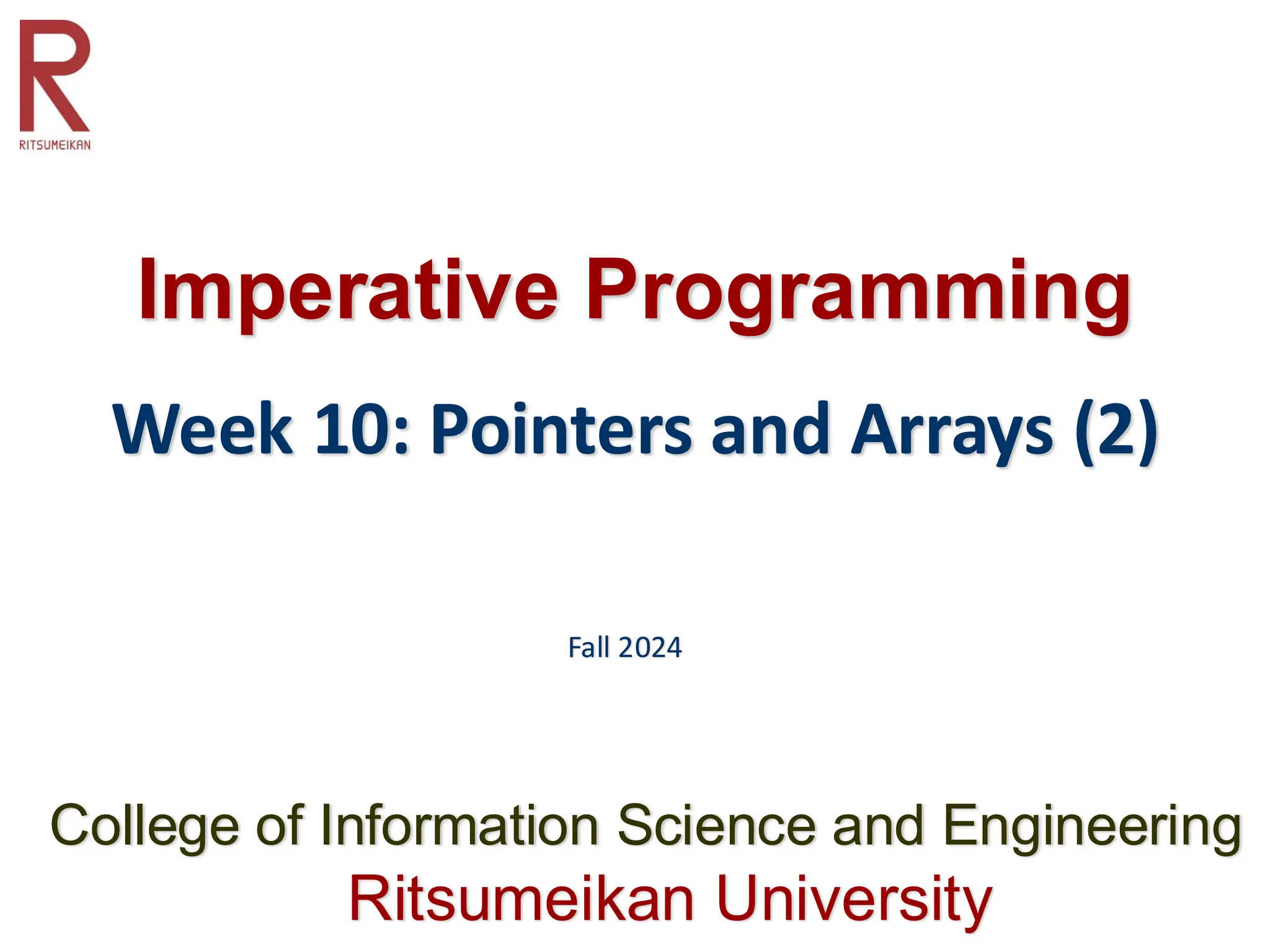 R
RITSUMEIKAN

Imperative Programming

Week 10: Pointers and Arrays (2)

Fall 2024

College of Information Science and Engineering
Ritsumeikan University